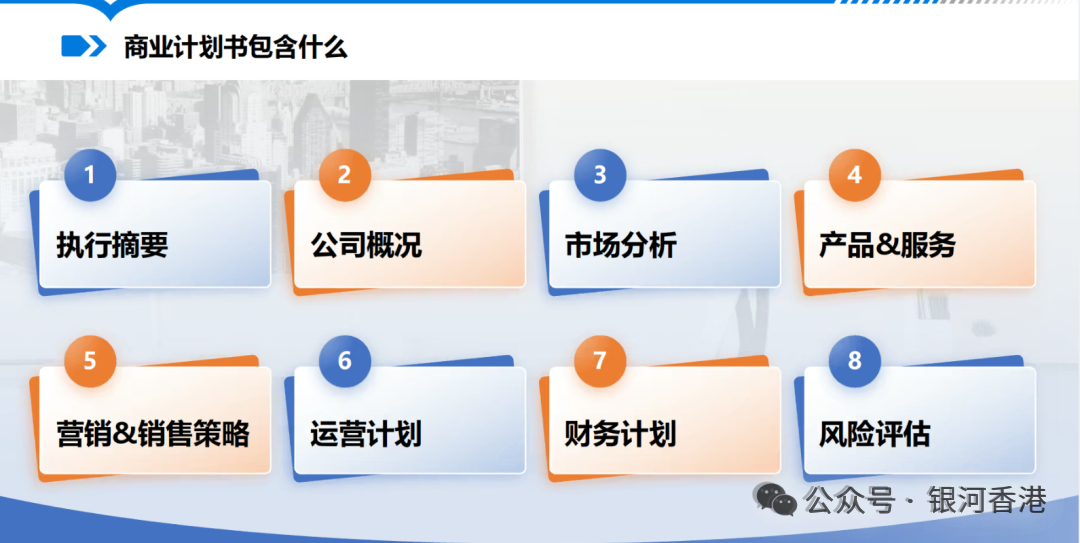 商业计划书包含什么

1
执行摘要

2
公司概况

3
市场分析

4
产品&服务

5
营销&销售策略

6
运营计划

7
财务计划

8
风险评估

公众号 · 银河香港